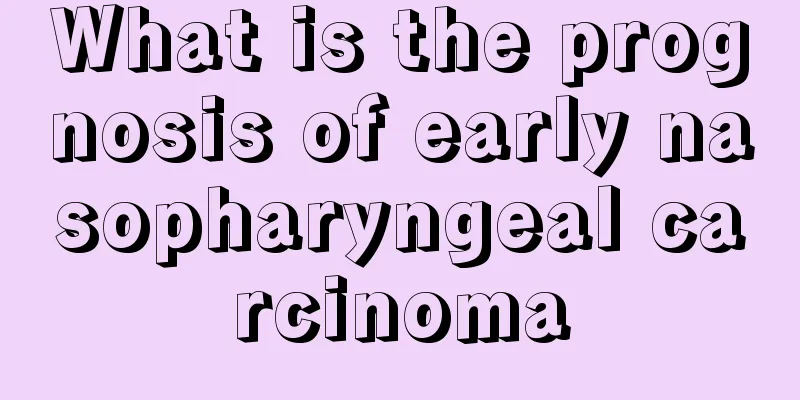 What is the prognosis of early nasopharyngeal carcinoma